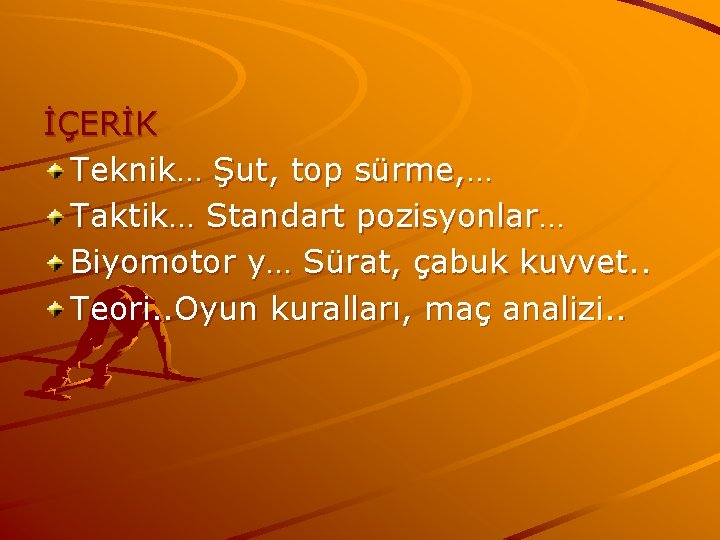 İÇERİK

Teknik… Şut, top sürme,…

Taktik… Standart pozisyonlar…

Biyomotor y… Sürat, çabuk kuvvet..

Teori..Oyun kuralları, maç analizi..